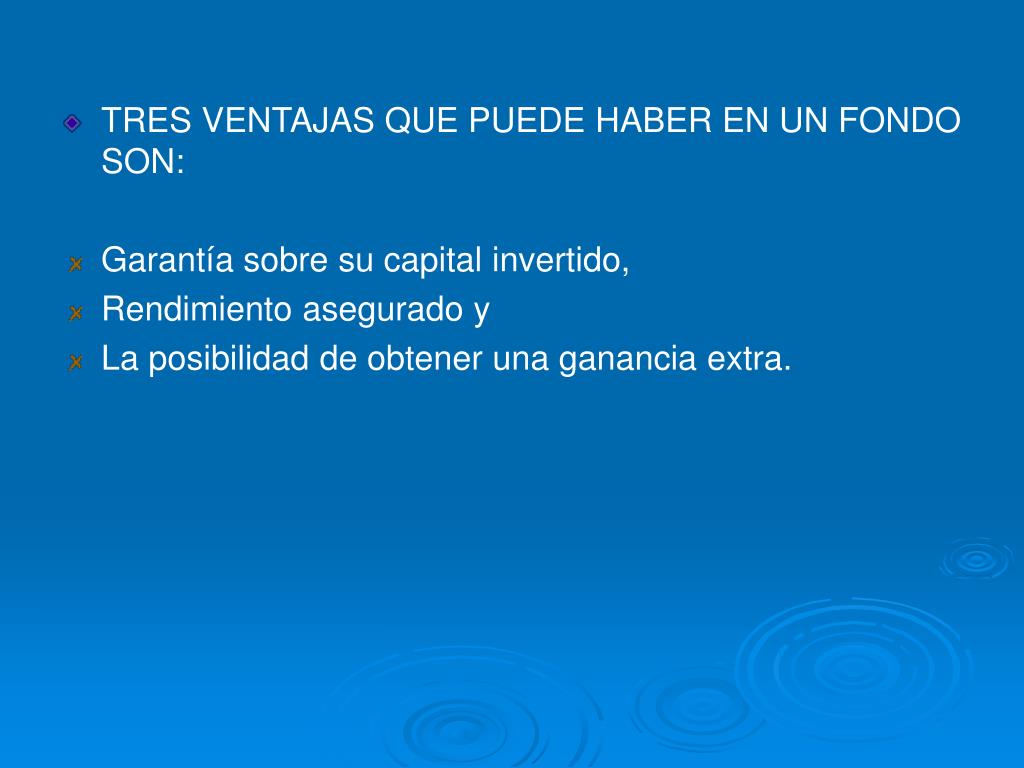 TRES VENTAJAS QUE PUEDE HABER EN UN FONDO SON:

Garantía sobre su capital invertido,
Rendimiento asegurado y
La posibilidad de obtener una ganancia extra.